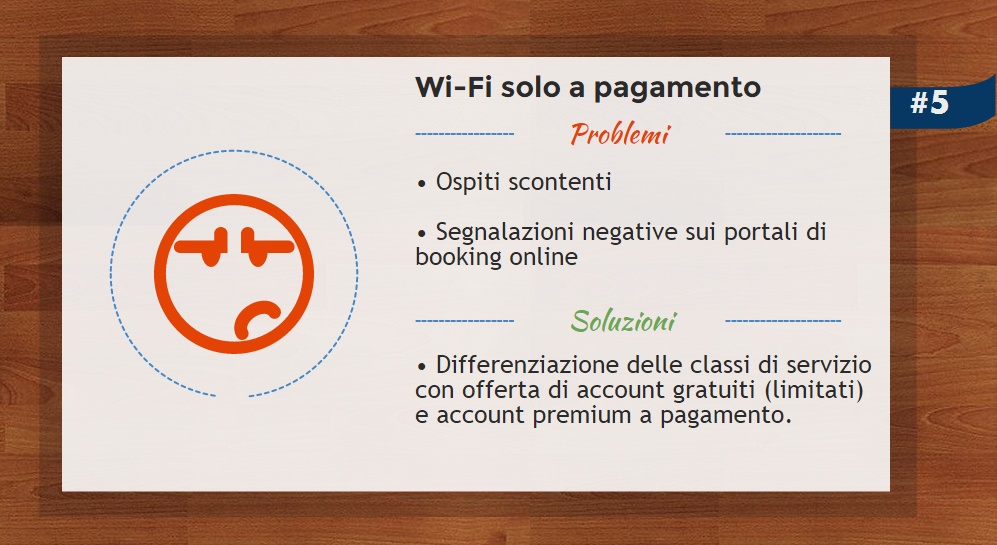 Wi-Fi solo a pagamento

#5

Problemi

• Ospiti scontenti

• Segnalazioni negative sui portali di booking online

Soluzioni

• Differenziazione delle classi di servizio con offerta di account gratuiti (limitati) e account premium a pagamento.